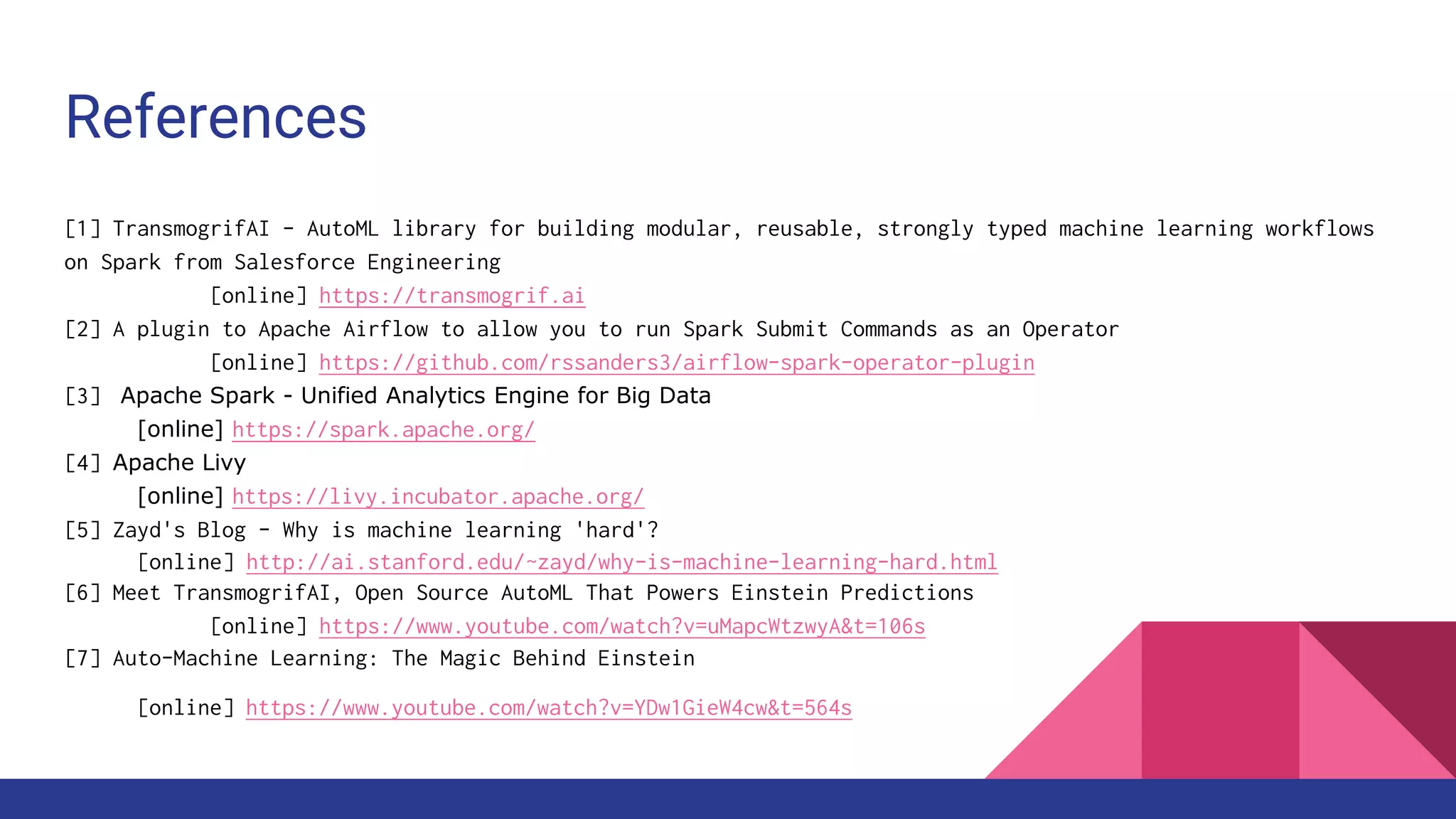 References

[1] TransmogrifAI - AutoML library for building modular, reusable, strongly typed machine learning workflows on Spark from Salesforce Engineering
[online] https://transmogrif.ai
[2] A plugin to Apache Airflow to allow you to run Spark Submit Commands as an Operator
[online] https://github.com/rssanders3/airflow-spark-operator-plugin
[3] Apache Spark - Unified Analytics Engine for Big Data
[online] https://spark.apache.org/
[4] Apache Livy
[online] https://livy.incubator.apache.org/
[5] Zayd's Blog - Why is machine learning 'hard'?
[online] http://ai.stanford.edu/~zayd/why-is-machine-learning-hard.html
[6] Meet TransmogrifAI, Open Source AutoML That Powers Einstein Predictions
[online] https://www.youtube.com/watch?v=uMapcWtzwyA&t=106s
[7] Auto-Machine Learning: The Magic Behind Einstein

[online] https://www.youtube.com/watch?v=YDw1GieW4cw&t=564s